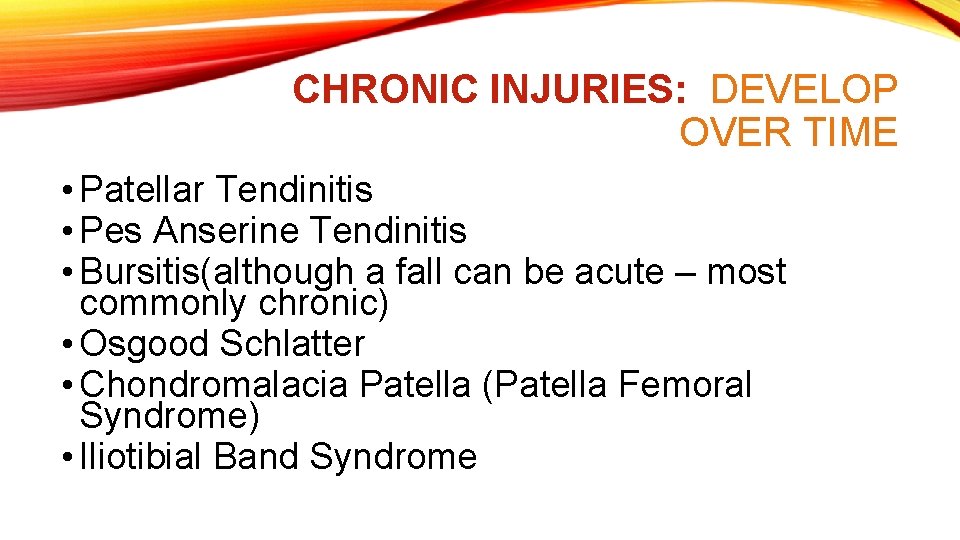 CHRONIC INJURIES: DEVELOP OVER TIME

• Patellar Tendinitis
• Pes Anserine Tendinitis
• Bursitis(although a fall can be acute – most commonly chronic)
• Osgood Schlatter
• Chondromalacia Patella (Patella Femoral Syndrome)
• Iliotibial Band Syndrome